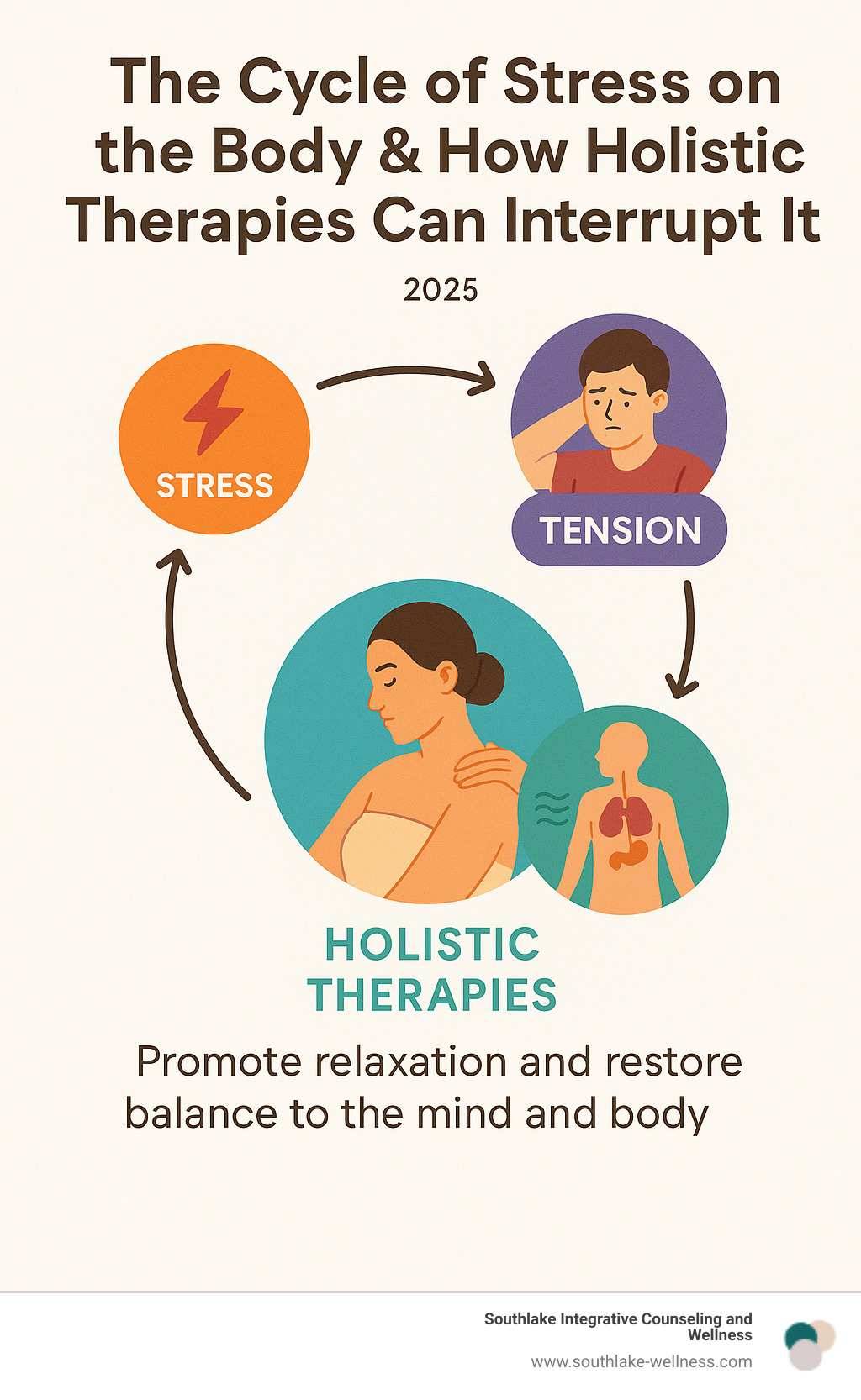 The Cycle of Stress on the Body & How Holistic Therapies Can Interrupt It

2025

STRESS

TENSION

HOLISTIC THERAPIES

Promote relaxation and restore balance to the mind and body

Southlake Integrative Counseling and Wellness
www.southlake-wellness.com